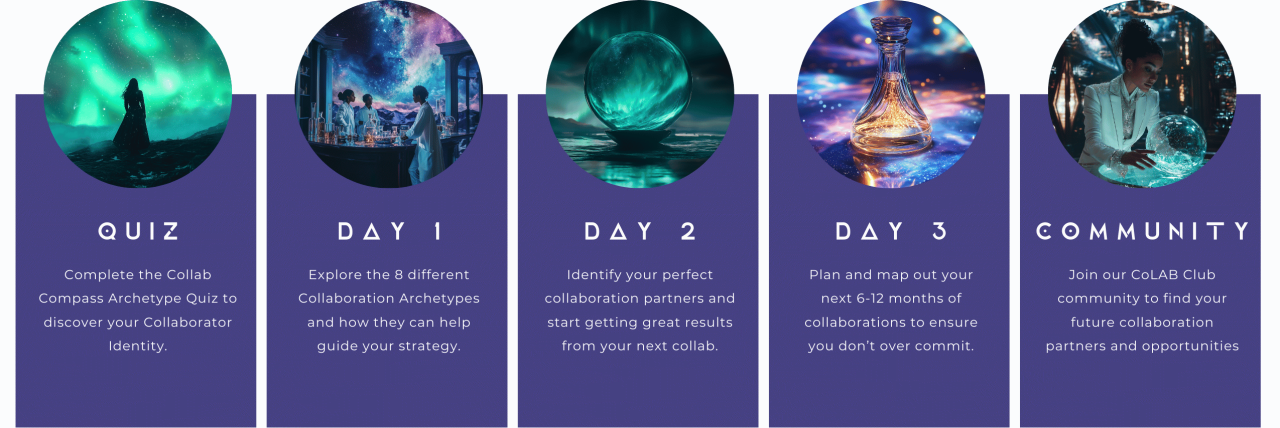 QUIZ

Complete the Collab Compass Archetype Quiz to discover your Collaborator Identity.

DAY 1

Explore the 8 different Collaboration Archetypes and how they can help guide your strategy.

DAY 2

Identify your perfect collaboration partners and start getting great results from your next collab.

DAY 3

Plan and map out your next 6-12 months of collaborations to ensure you don't over commit.

COMMUNITY

Join our CoLAB Club community to find your future collaboration partners and opportunities